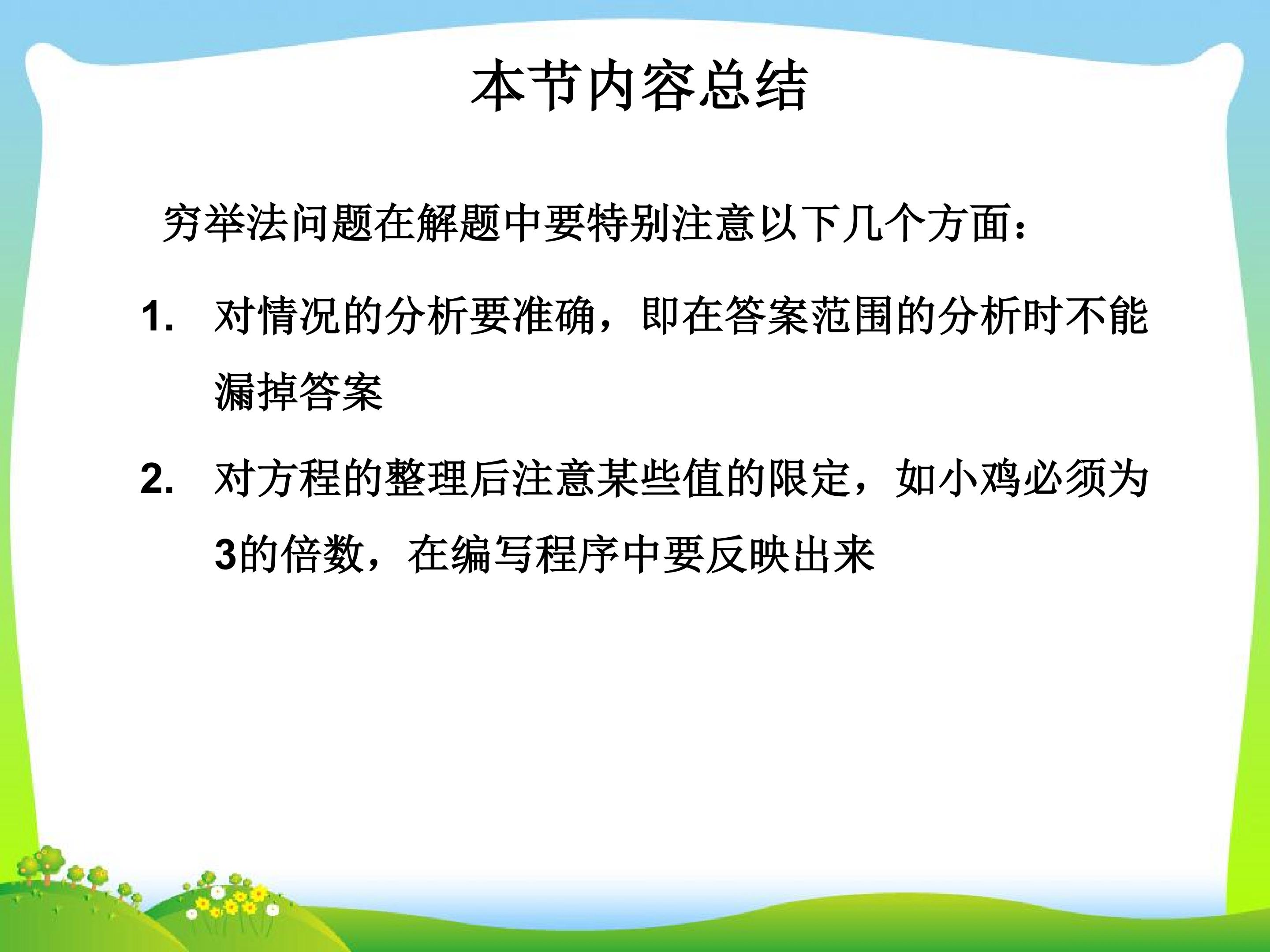 本节内容总结

穷举法问题在解题中要特别注意以下几个方面：

1.对情况的分析要准确，即在答案范围的分析时不能漏掉答案

2.对方程的整理后注意某些值的限定，如小鸡必须为3的倍数，在编写程序中要反映出来